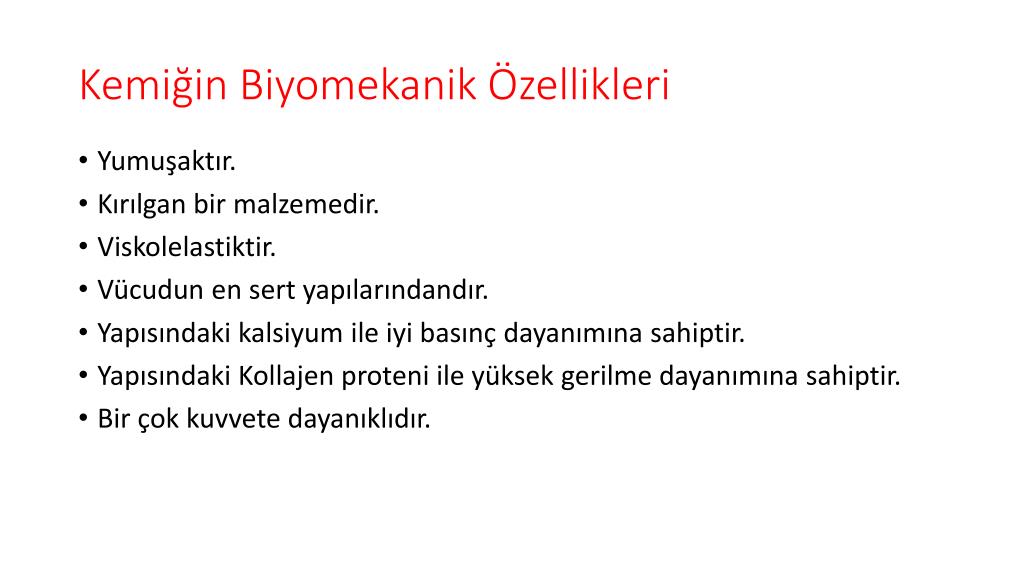 Kemiğin Biyomekanik Özellikleri

• Yumuşaktır.
• Kırılgan bir malzemedir.
• Viskolelastiktir.
• Vücudun en sert yapılarındandır.
• Yapısındaki kalsiyum ile iyi basınç dayanımına sahiptir.
• Yapısındaki Kollajen proteni ile yüksek gerilme dayanımına sahiptir.
• Bir çok kuvvete dayanıklıdır.